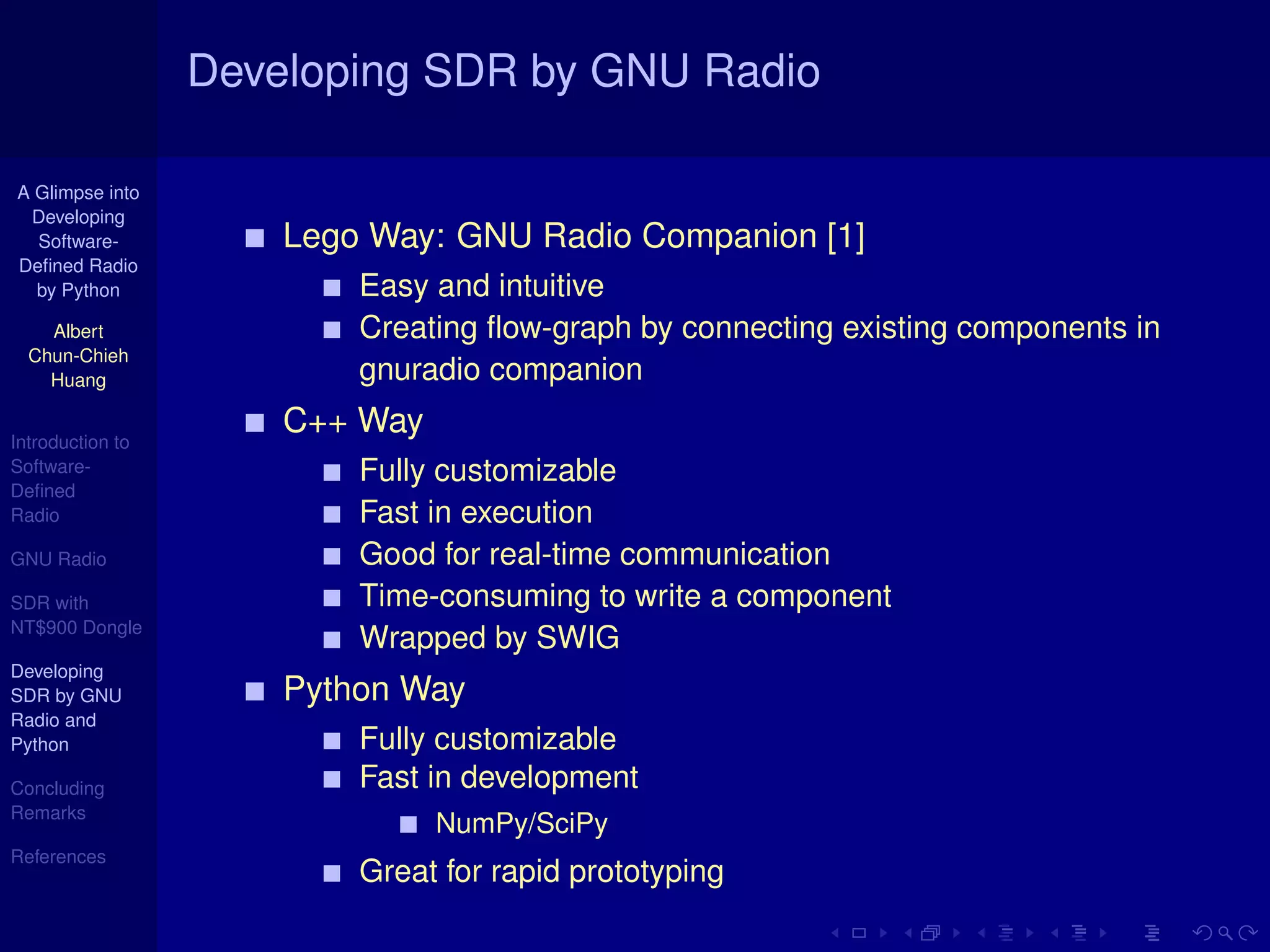 Developing SDR by GNU Radio

A Glimpse into Developing Software-Defined Radio by Python

Albert Chun-Chieh Huang

Introduction to Software-Defined Radio

GNU Radio

SDR with NT$900 Dongle

Developing SDR by GNU Radio and Python

Concluding Remarks

References

- Lego Way: GNU Radio Companion [1]
  - Easy and intuitive
  - Creating flow-graph by connecting existing components in gnuradio companion
- C++ Way
  - Fully customizable
  - Fast in execution
  - Good for real-time communication
  - Time-consuming to write a component
  - Wrapped by SWIG
- Python Way
  - Fully customizable
  - Fast in development
    - NumPy/SciPy
  - Great for rapid prototyping